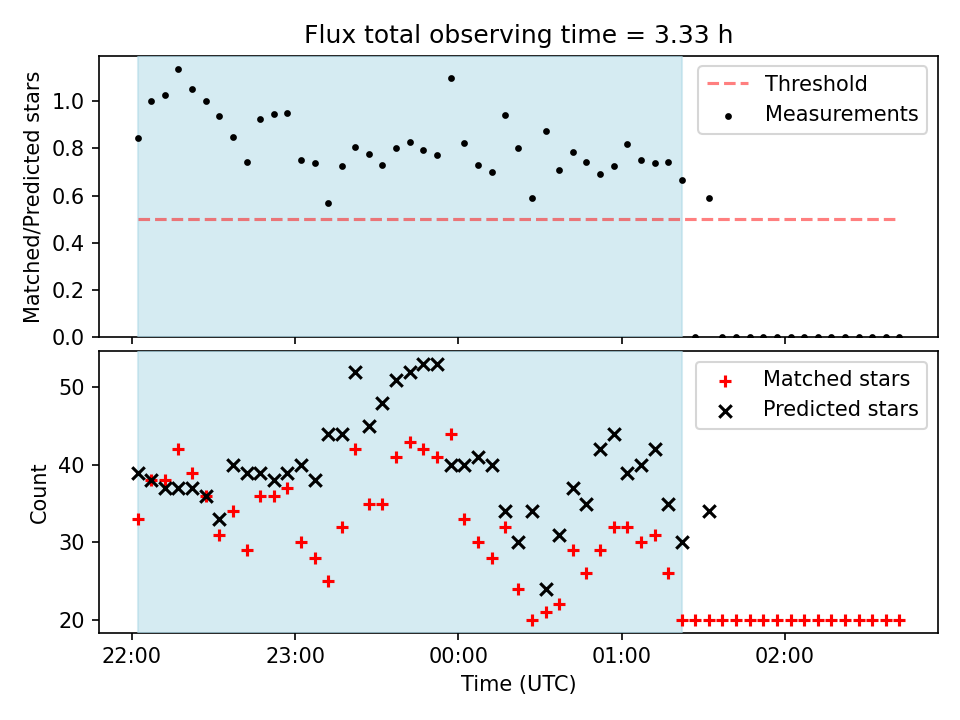 Flux total observing time = 3.33 h

Matched/Predicted stars

1.0
0.8
0.6
0.4
0.2
0.0

Threshold
Measurements

Count

50
40
30
20

Matched stars
Predicted stars

22:00
23:00
00:00
01:00
02:00

Time (UTC)